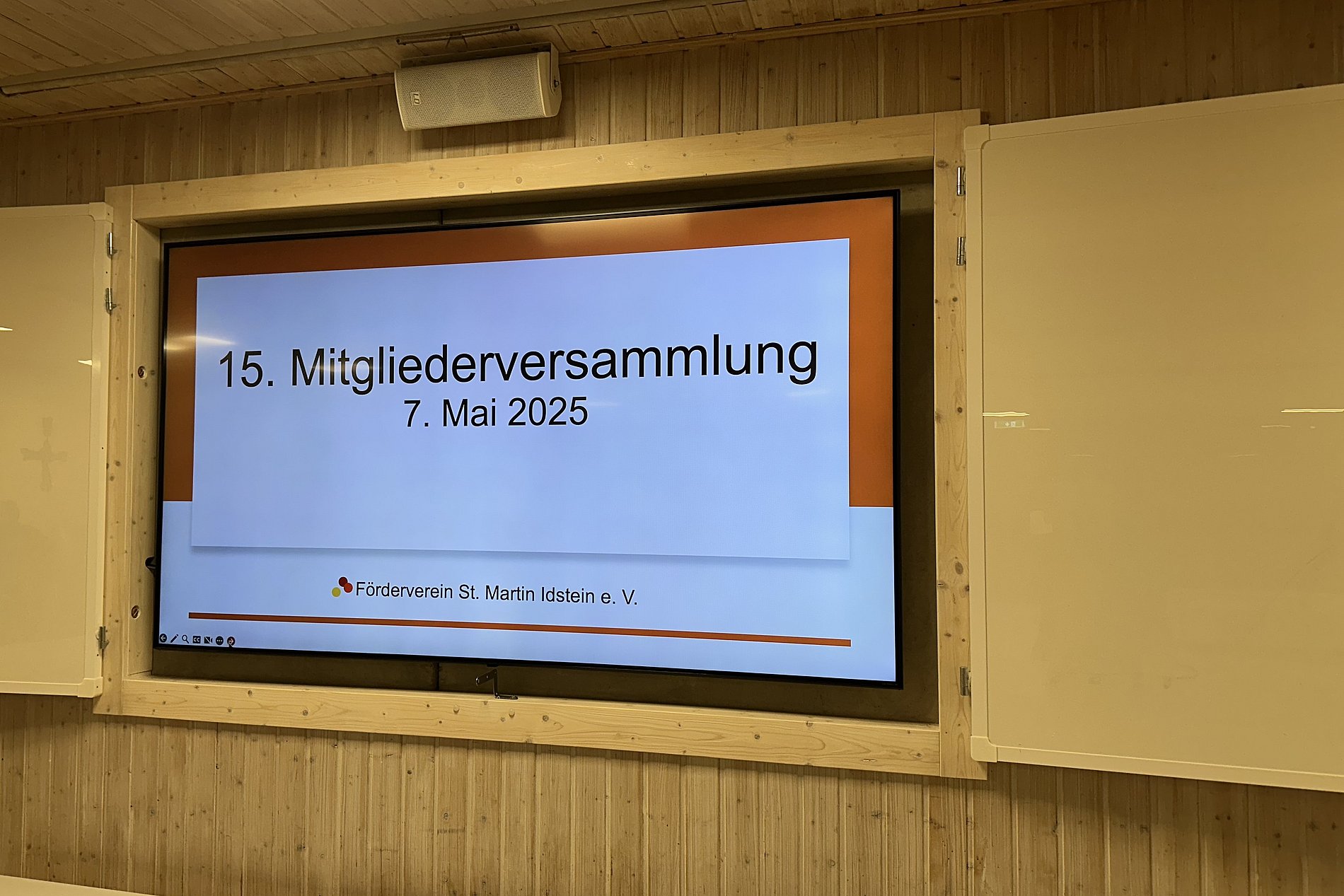 15. Mitgliederversammlung
7. Mai 2025

Förderverein St. Martin Idstein e. V.